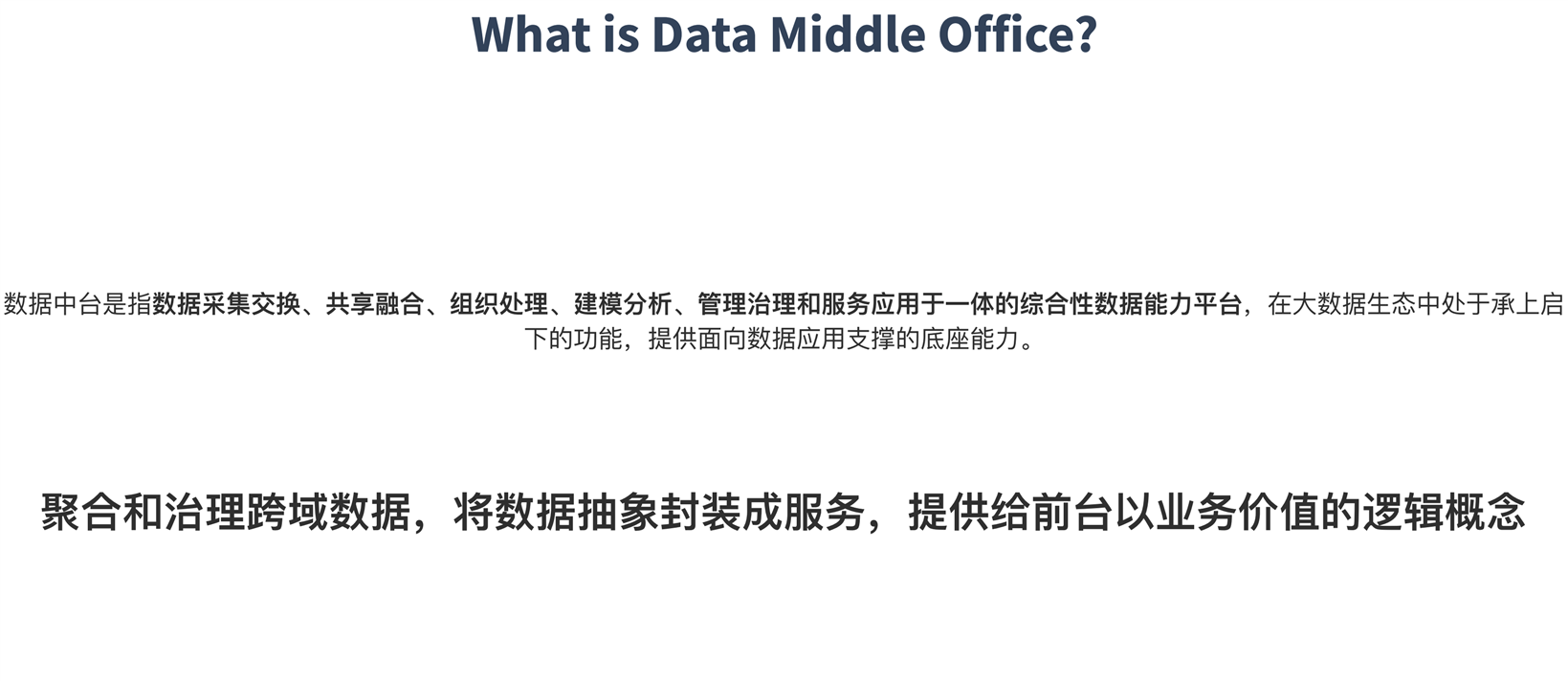 What is Data Middle Office?

数据中台是指数据采集交换、共享融合、组织处理、建模分析、管理治理和服务应用于一体的综合性数据能力平台，在大数据生态中处于承上启下的功能，提供面向数据应用支撑的底座能力。

聚合和治理跨域数据，将数据抽象封装成服务，提供给前台以业务价值的逻辑概念